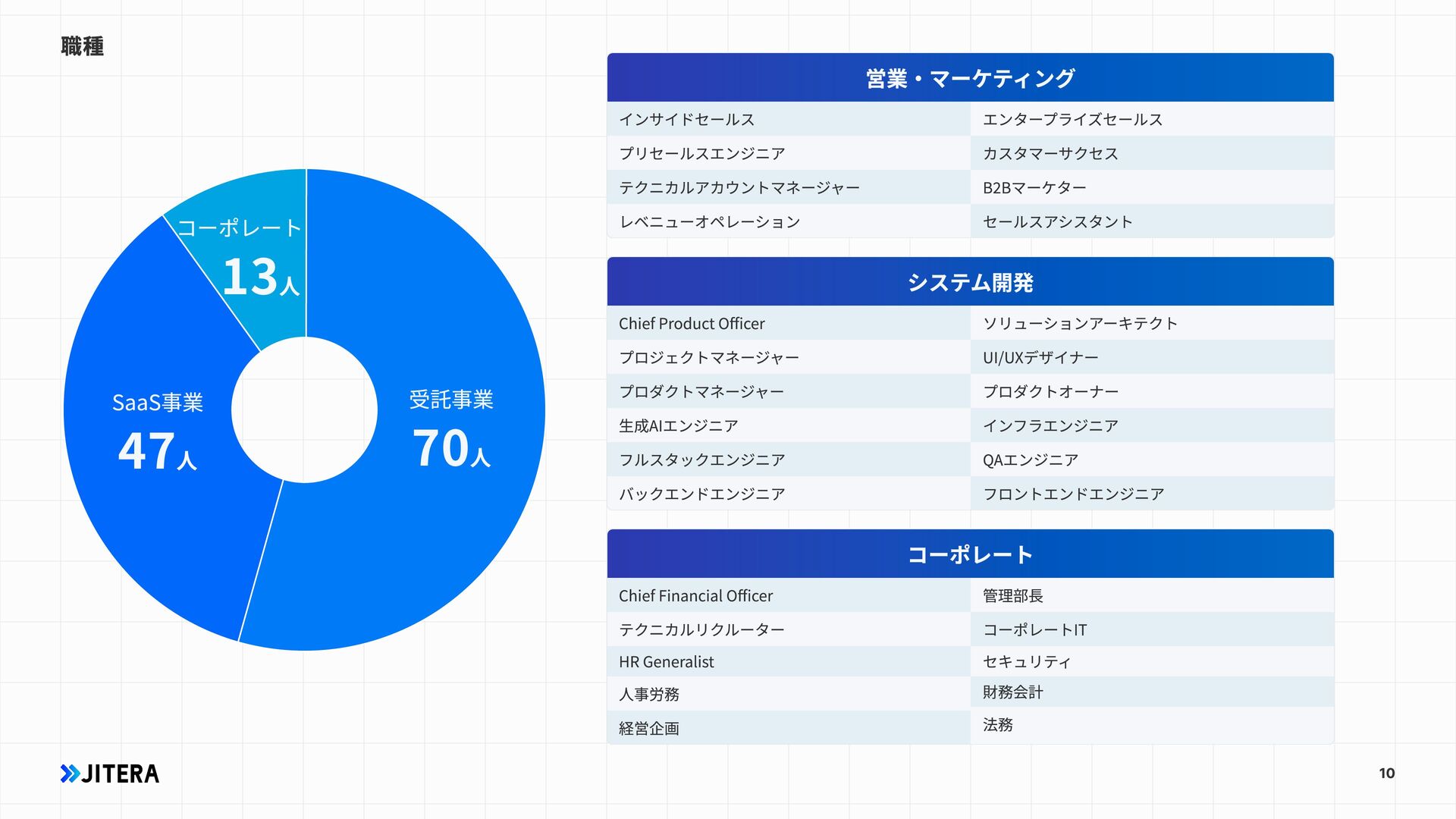 職種

コーポレート
13人

SaaS事業
47人

受託事業
70人

| 営業・マーケティング | |
|---|---|
| インサイドセールス | エンタープライズセールス |
| プリセールスエンジニア | カスタマーサクセス |
| テクニカルアカウントマネージャー | B2Bマーケター |
| レベニューオペレーション | セールスアシスタント |

| システム開発 | |
|---|---|
| Chief Product Officer | ソリューションアーキテクト |
| プロジェクトマネージャー | UI/UXデザイナー |
| プロダクトマネージャー | プロダクトオーナー |
| 生成AIエンジニア | インフラエンジニア |
| フルスタックエンジニア | QAエンジニア |
| バックエンドエンジニア | フロントエンドエンジニア |

| コーポレート | |
|---|---|
| Chief Financial Officer | 管理部長 |
| テクニカルリクルーター | コーポレートIT |
| HR Generalist | セキュリティ |
| 人事労務 | 財務会計 |
| 経営企画 | 法務 |

JITERA

10